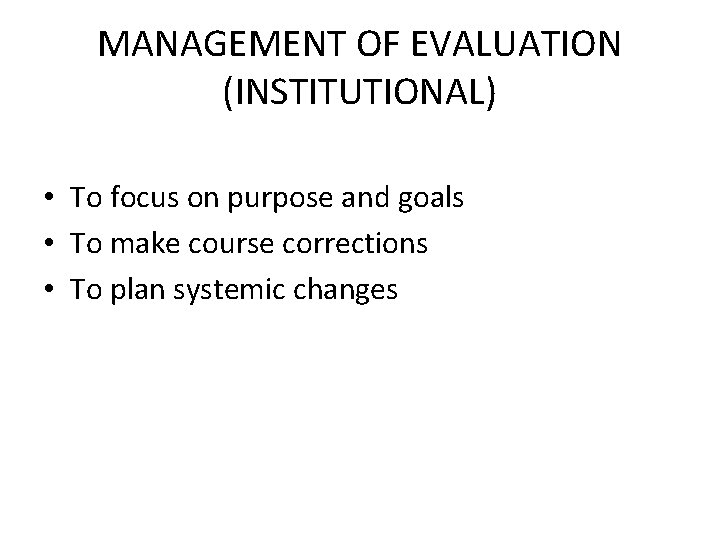 MANAGEMENT OF EVALUATION (INSTITUTIONAL)

• To focus on purpose and goals
• To make course corrections
• To plan systemic changes